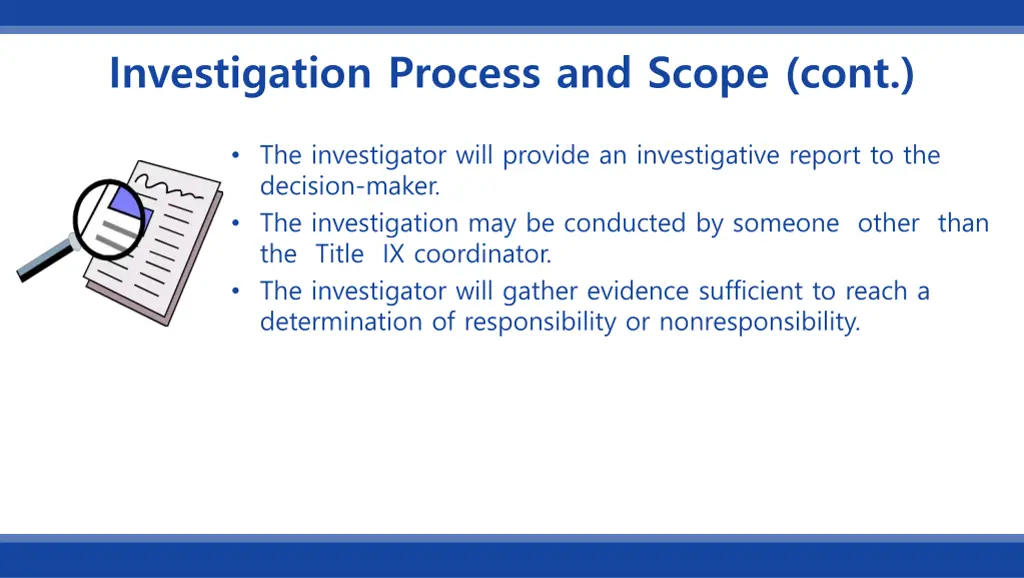 Investigation Process and Scope (cont.)

• The investigator will provide an investigative report to the decision-maker.
• The investigation may be conducted by someone other than the Title IX coordinator.
• The investigator will gather evidence sufficient to reach a determination of responsibility or nonresponsibility.